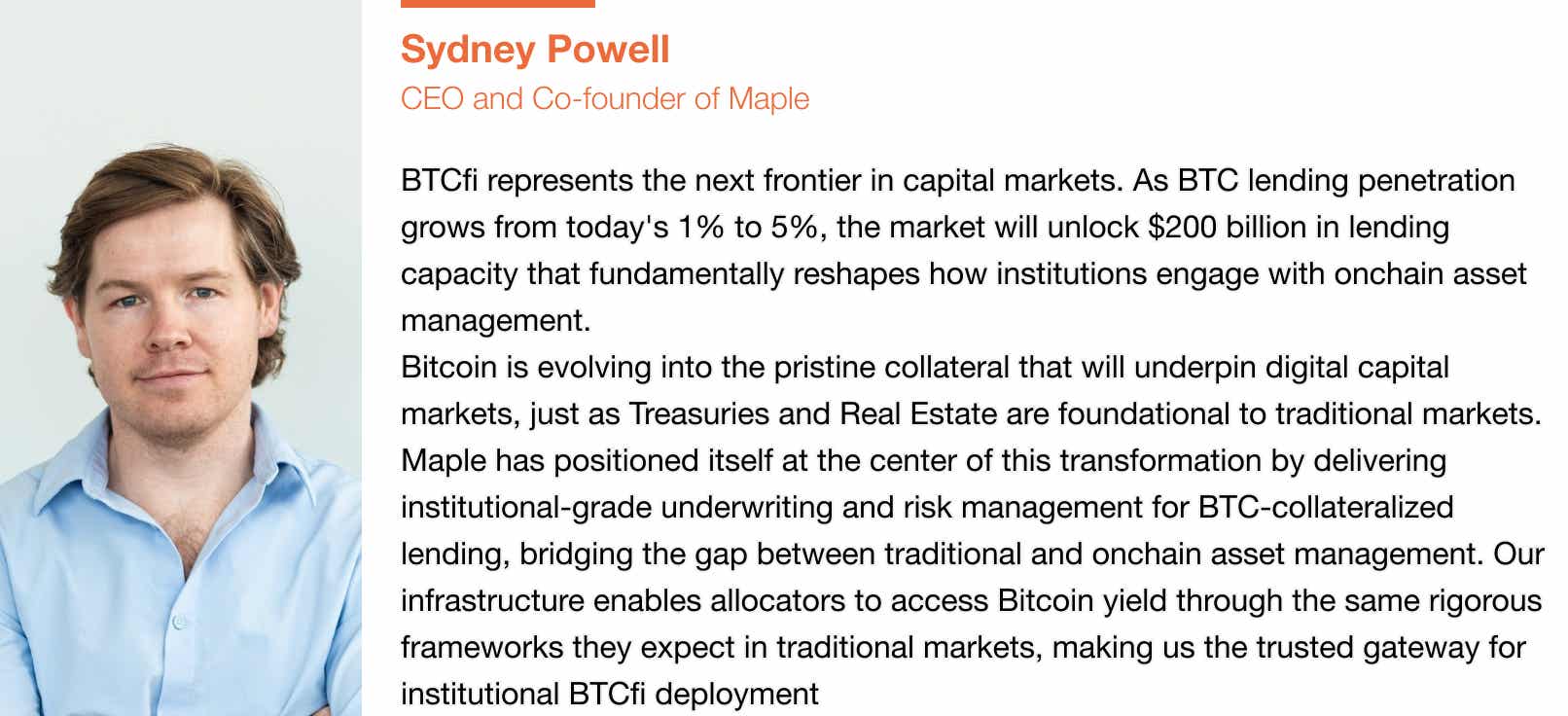 Sydney Powell
CEO and Co-founder of Maple

BTCfi represents the next frontier in capital markets. As BTC lending penetration grows from today's 1% to 5%, the market will unlock \$200 billion in lending capacity that fundamentally reshapes how institutions engage with onchain asset management.
Bitcoin is evolving into the pristine collateral that will underpin digital capital markets, just as Treasuries and Real Estate are foundational to traditional markets. Maple has positioned itself at the center of this transformation by delivering institutional-grade underwriting and risk management for BTC-collateralized lending, bridging the gap between traditional and onchain asset management. Our infrastructure enables allocators to access Bitcoin yield through the same rigorous frameworks they expect in traditional markets, making us the trusted gateway for institutional BTCfi deployment